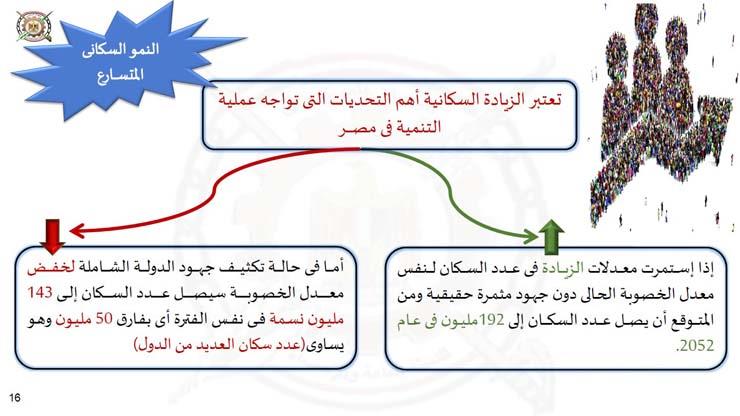 النمو السكانى المتسارع

تعتبر الزيادة السكانية أهم التحديات التى تواجه عملية التنمية فى مصر

إذا إستمرت معدلات الزيادة فى عدد السكان لنفس معدل الخصوبة الحالى دون جهود مثمرة حقيقية ومن المتوقع أن يصل عدد السكان إلى 192مليون فى عام 2052.

أما فى حالة تكثيف جهود الدولة الشاملة لخفض معدل الخصوبة سيصل عدد السكان إلى 143 مليون نسمة فى نفس الفترة أى بفارق 50 مليون وهو يساوى(عدد سكان العديد من الدول)

16